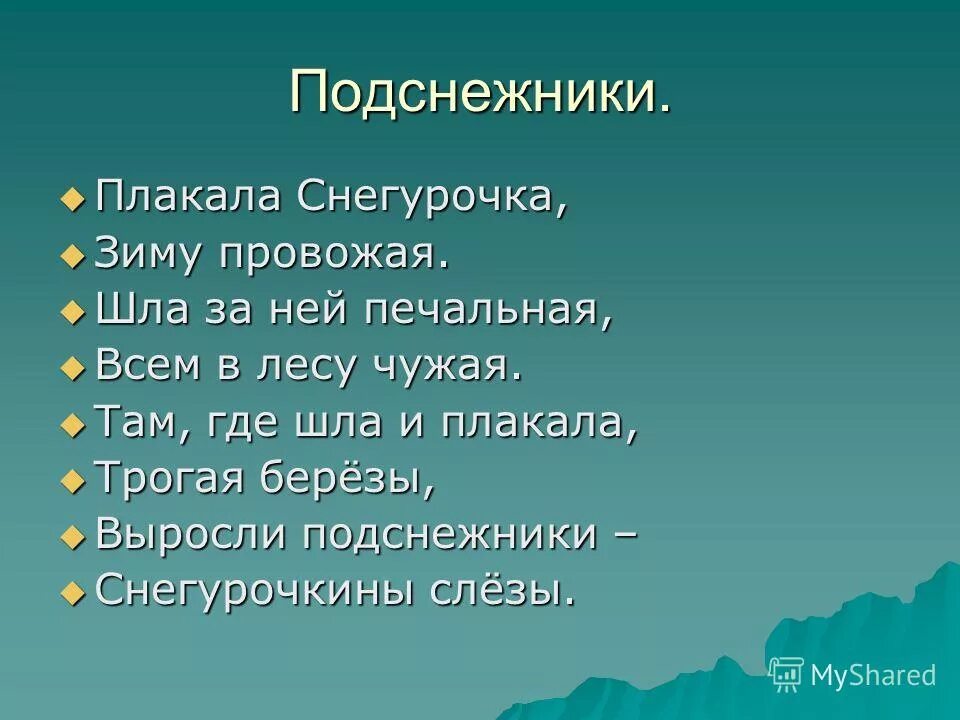 Подснежники.

Плакала Снегурочка,
Зиму провожая.
Шла за ней печальная,
Всем в лесу чужая.
Там, где шла и плакала,
Трогая берёзы,
Выросли подснежники –
Снегурочкины слёзы.

MyShared